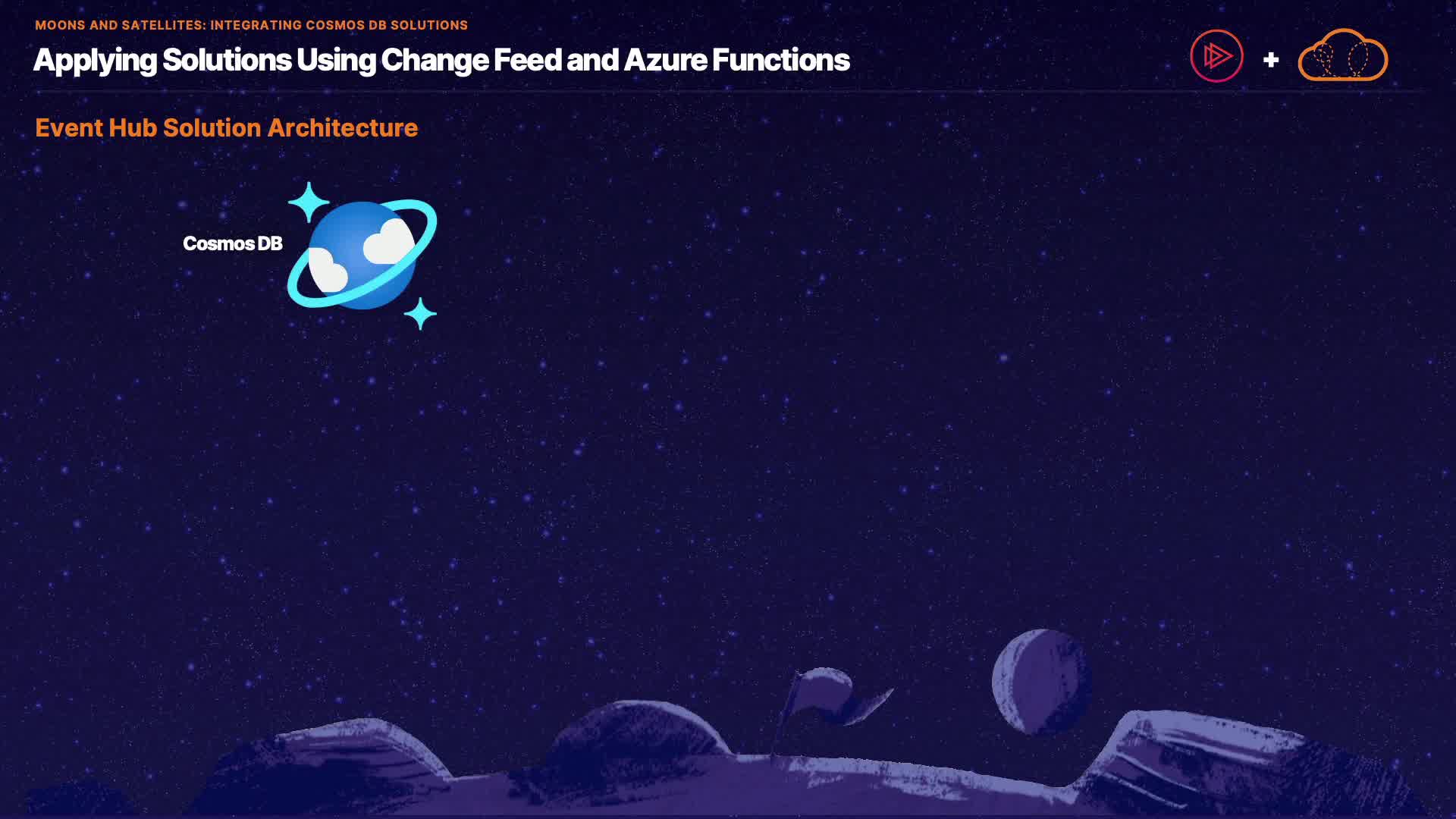 MOONS AND SATELLITES: INTEGRATING COSMOS DB SOLUTIONS

Applying Solutions Using Change Feed and Azure Functions

+

Event Hub Solution Architecture

Cosmos DB